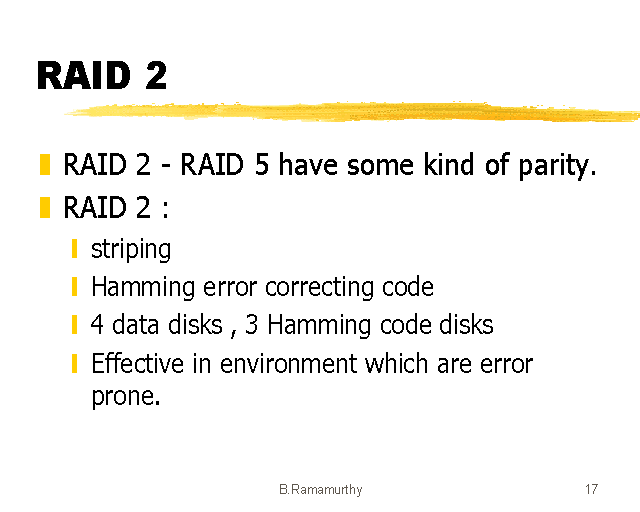 RAID 2

RAID 2 - RAID 5 have some kind of parity.

RAID 2 :

striping

Hamming error correcting code

4 data disks , 3 Hamming code disks

Effective in environment which are error prone.

B.Ramamurthy

17